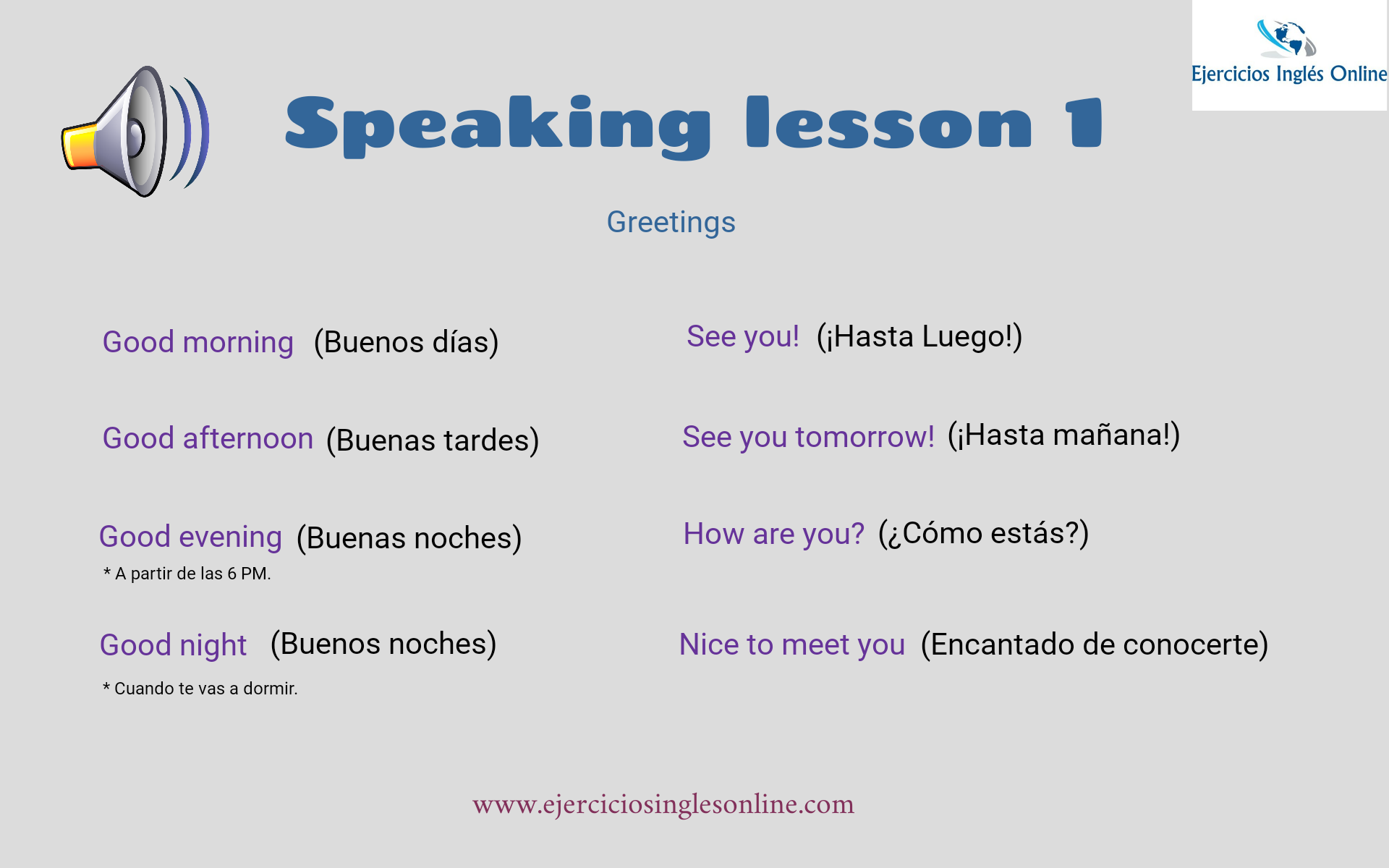 Ejercicios Inglés Online

Speaking lesson 1

Greetings

Good morning (Buenos días)

Good afternoon (Buenas tardes)

Good evening (Buenas noches)
* A partir de las 6 PM.

Good night (Buenos noches)
* Cuando te vas a dormir.

See you! (¡Hasta Luego!)

See you tomorrow! (¡Hasta mañana!)

How are you? (¿Cómo estás?)

Nice to meet you (Encantado de conocerte)

www.ejerciciosinglesonline.com